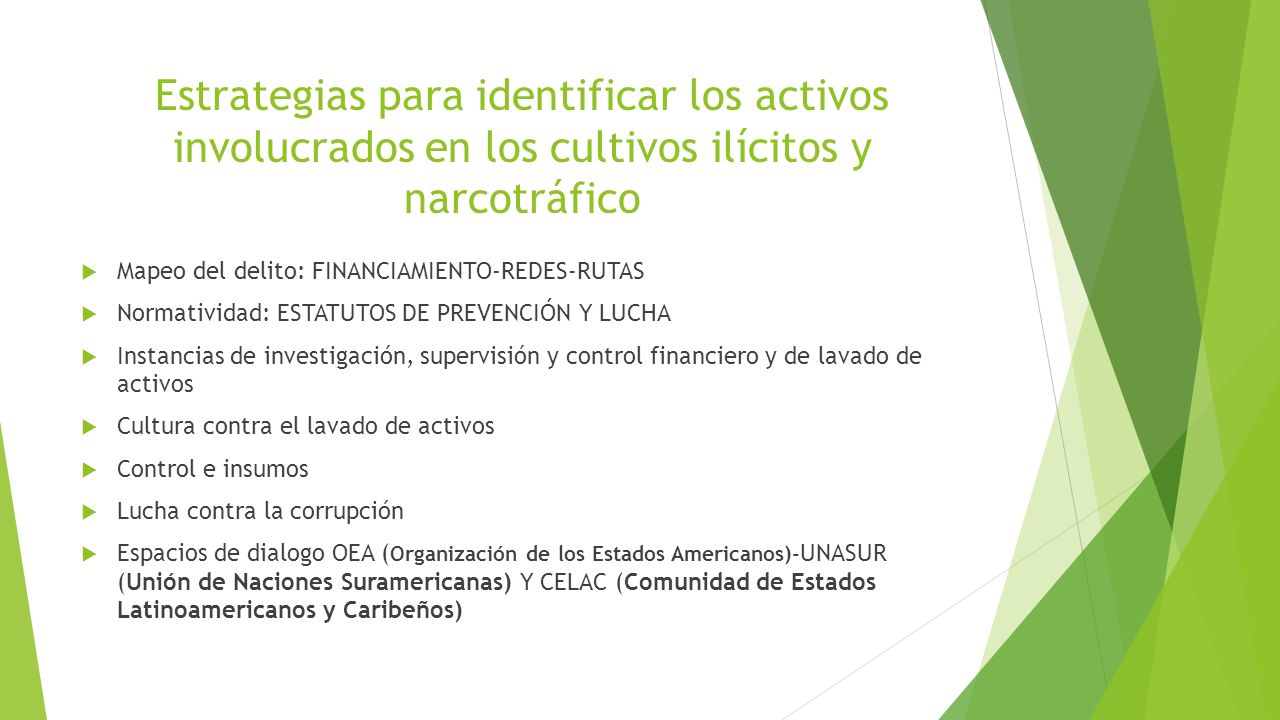 Estrategias para identificar los activos involucrados en los cultivos ilícitos y narcotráfico

Mapeo del delito: FINANCIAMIENTO-REDES-RUTAS

Normatividad: ESTATUTOS DE PREVENCIÓN Y LUCHA

Instancias de investigación, supervisión y control financiero y de lavado de activos

Cultura contra el lavado de activos

Control e insumos

Lucha contra la corrupción

Espacios de dialogo OEA (Organización de los Estados Americanos)-UNASUR (Unión de Naciones Suramericanas) Y CELAC (Comunidad de Estados Latinoamericanos y Caribeños)